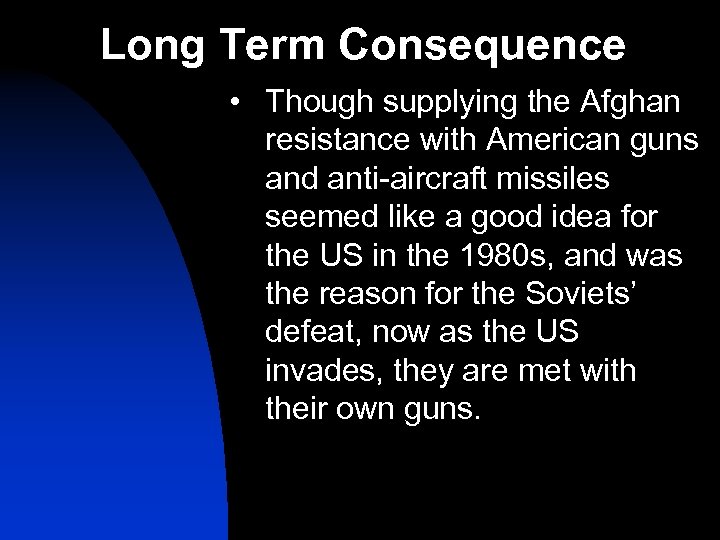 Long Term Consequence

• Though supplying the Afghan resistance with American guns and anti-aircraft missiles seemed like a good idea for the US in the 1980s, and was the reason for the Soviets' defeat, now as the US invades, they are met with their own guns.